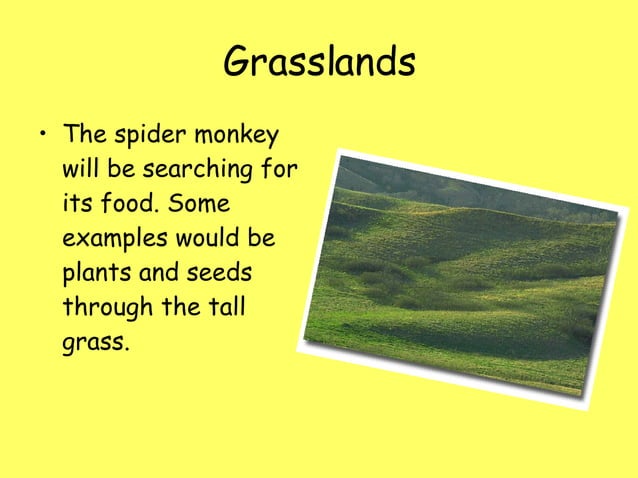 Grasslands

• The spider monkey will be searching for its food. Some examples would be plants and seeds through the tall grass.